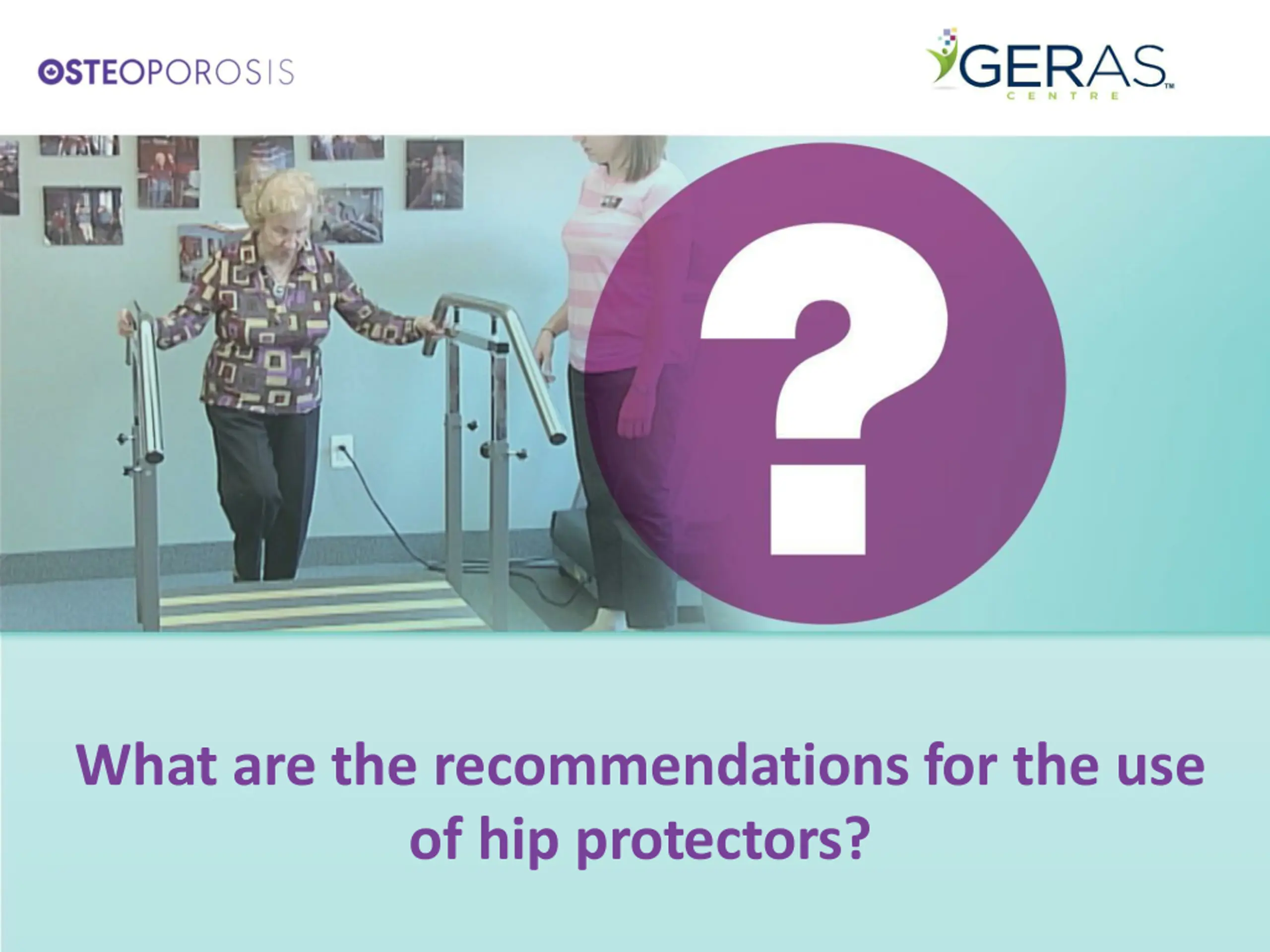 OSTEOPOROSIS

GERAS™
CENTRE

?

What are the recommendations for the use of hip protectors?